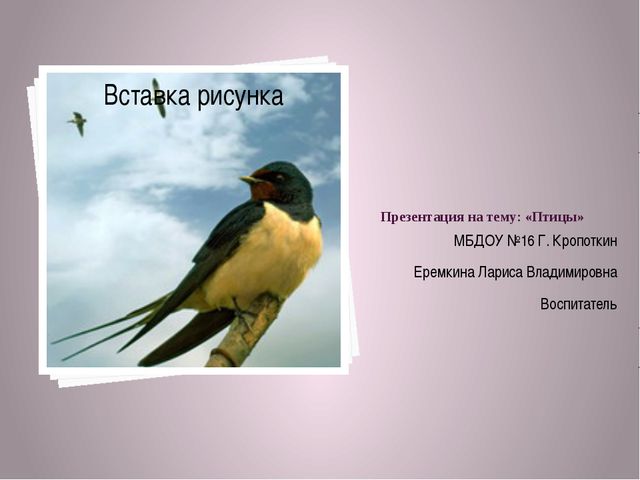 Вставка рисунка

Презентация на тему: «Птицы»

МБДОУ №16 Г. Кропоткин

Еремкина Лариса Владимировна

Воспитатель